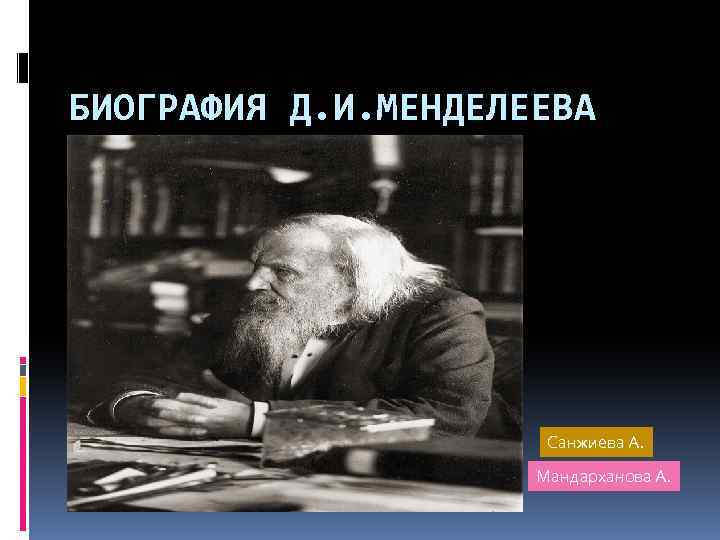 БИОГРАФИЯ Д.И.МЕНДЕЛЕЕВА

Санжиева А.

Мандарханова А.